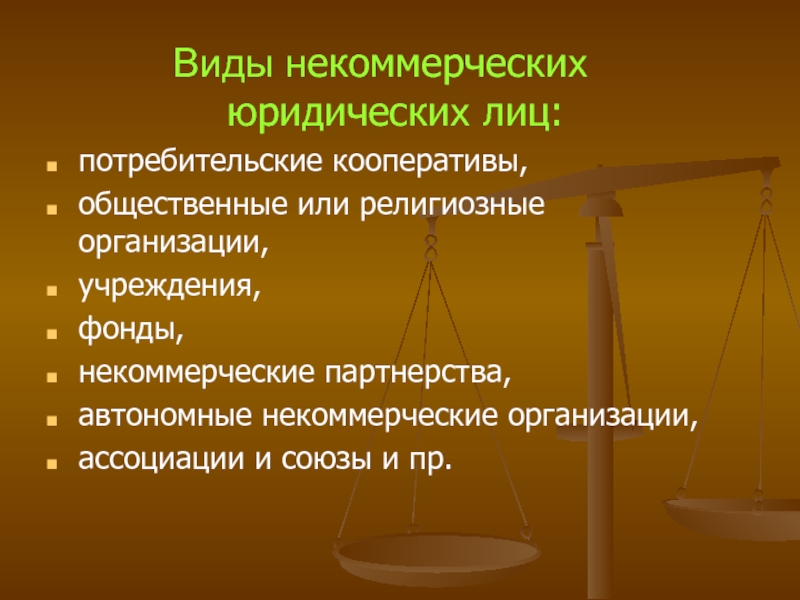 Виды некоммерческих юридических лиц:

- потребительские кооперативы,
- общественные или религиозные организации,
- учреждения,
- фонды,
- некоммерческие партнерства,
- автономные некоммерческие организации,
- ассоциации и союзы и пр.